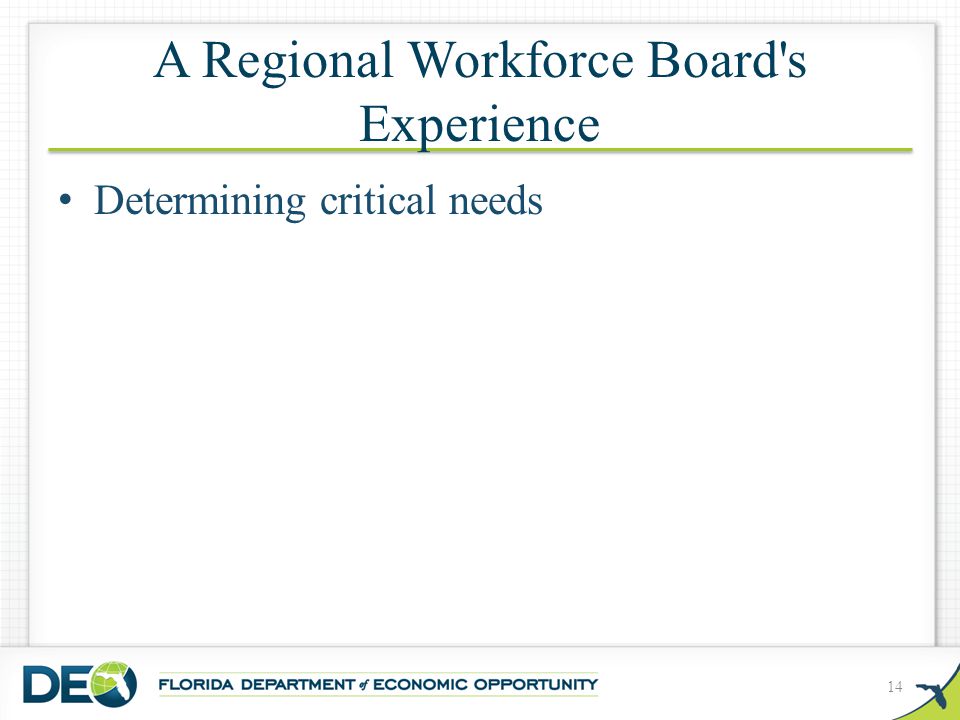 A Regional Workforce Board's Experience

• Determining critical needs

DEO FLORIDA DEPARTMENT of ECONOMIC OPPORTUNITY

14